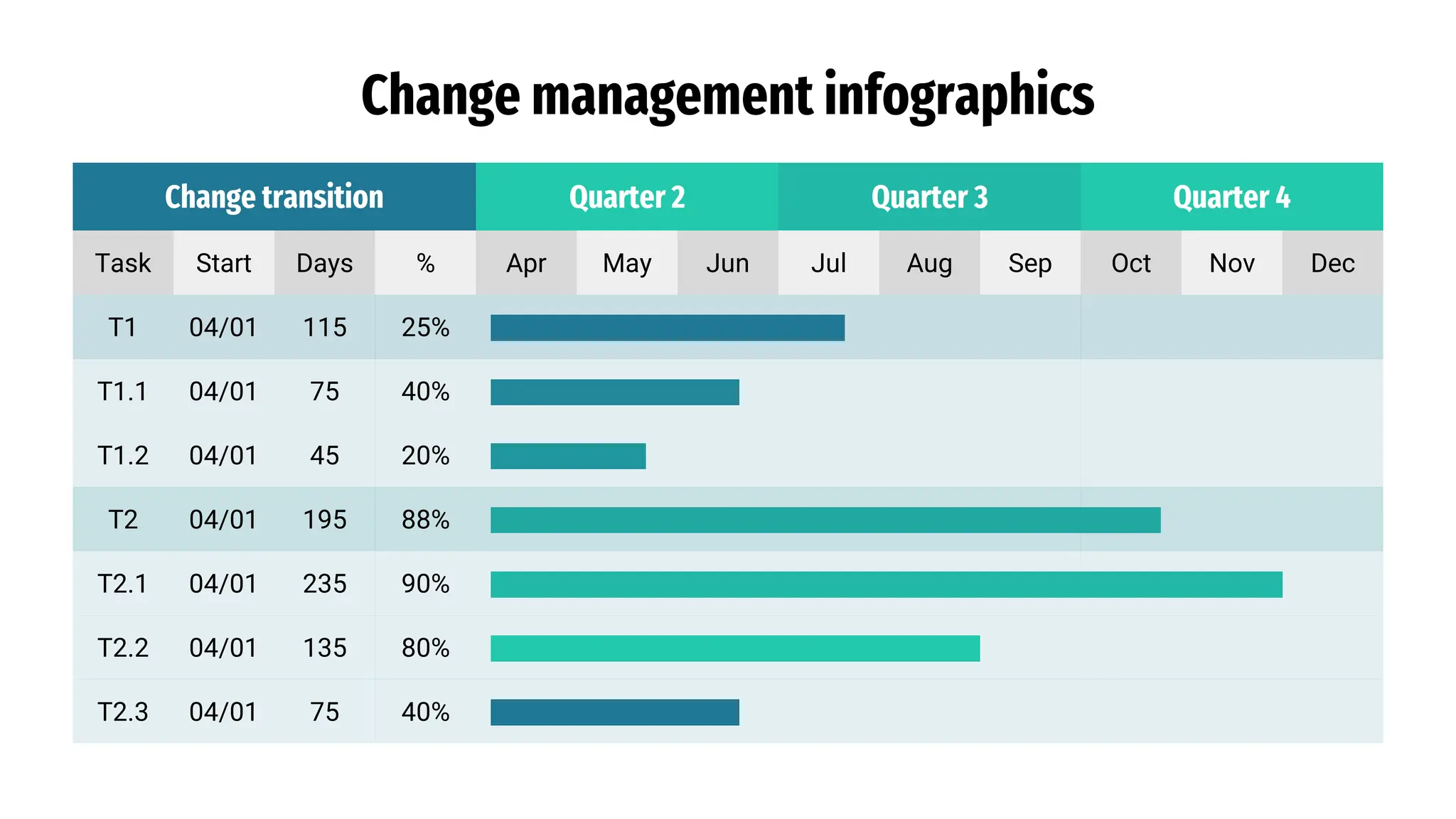 Change management infographics

| Change transition | | | | Quarter 2 | | | Quarter 3 | | | Quarter 4 | | |
|---|---|---|---|---|---|---|---|---|---|---|---|---|
| Task | Start | Days | % | Apr | May | Jun | Jul | Aug | Sep | Oct | Nov | Dec |
| T1 | 04/01 | 115 | 25% | | | | | | | | | |
| T1.1 | 04/01 | 75 | 40% | | | | | | | | | |
| T1.2 | 04/01 | 45 | 20% | | | | | | | | | |
| T2 | 04/01 | 195 | 88% | | | | | | | | | |
| T2.1 | 04/01 | 235 | 90% | | | | | | | | | |
| T2.2 | 04/01 | 135 | 80% | | | | | | | | | |
| T2.3 | 04/01 | 75 | 40% | | | | | | | | | |